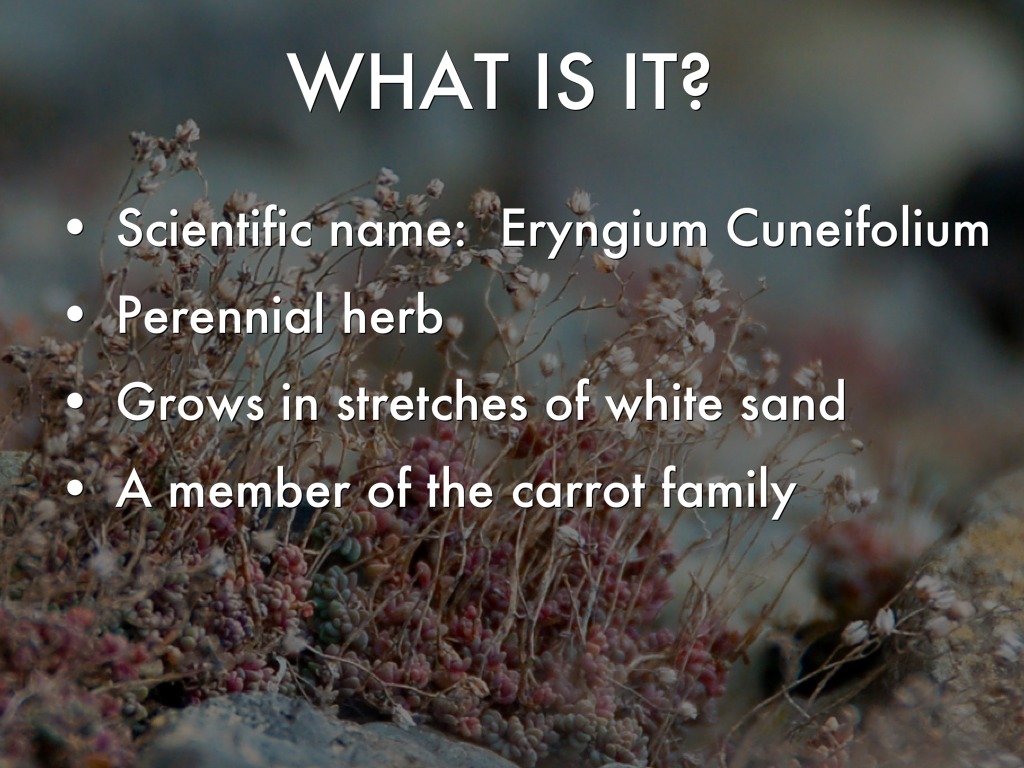 WHAT IS IT?

• Scientific name: Eryngium Cuneifolium
• Perennial herb
• Grows in stretches of white sand
• A member of the carrot family